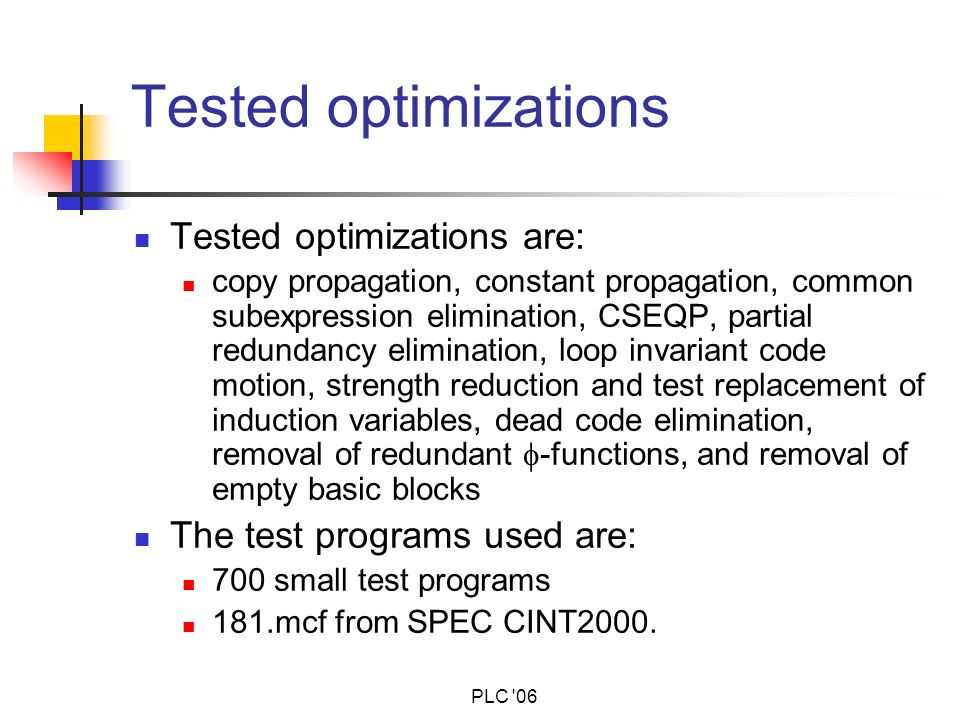 Tested optimizations

- Tested optimizations are:
  - copy propagation, constant propagation, common subexpression elimination, CSEQP, partial redundancy elimination, loop invariant code motion, strength reduction and test replacement of induction variables, dead code elimination, removal of redundant $\phi$-functions, and removal of empty basic blocks
- The test programs used are:
  - 700 small test programs
  - 181.mcf from SPEC CINT2000.

PLC '06